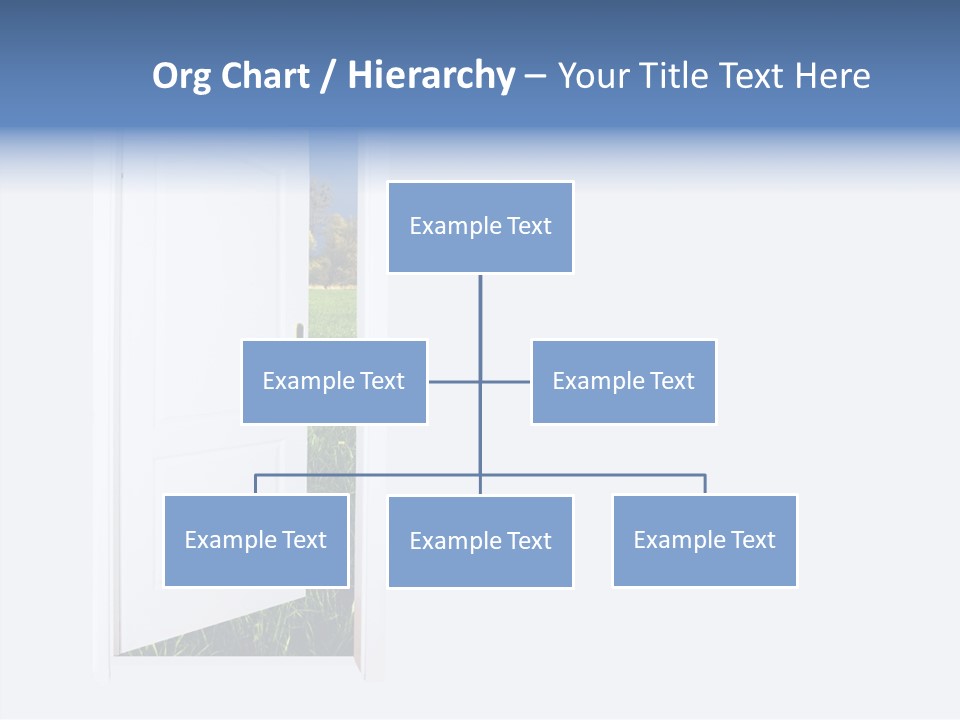 Org Chart / Hierarchy – Your Title Text Here

Example Text

Example Text

Example Text

Example Text

Example Text

Example Text